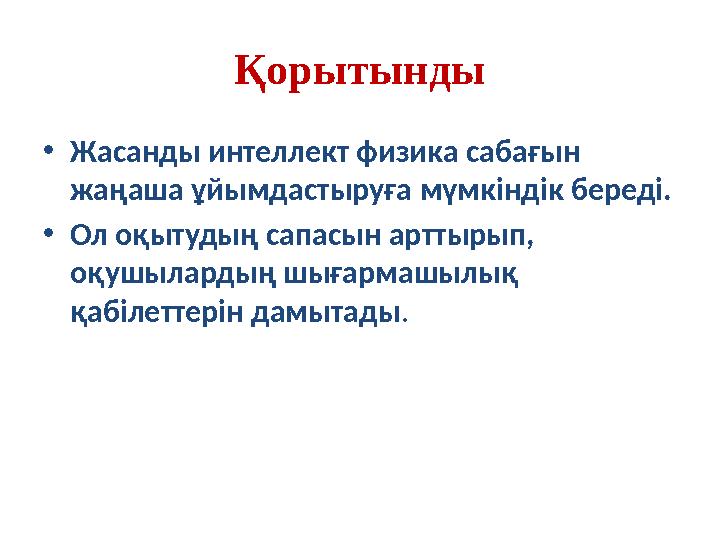 Қорытынды

• Жасанды интеллект физика сабағын жаңаша ұйымдастыруға мүмкіндік береді.

• Ол оқытудың сапасын арттырып, оқушылардың шығармашылық қабілеттерін дамытады.